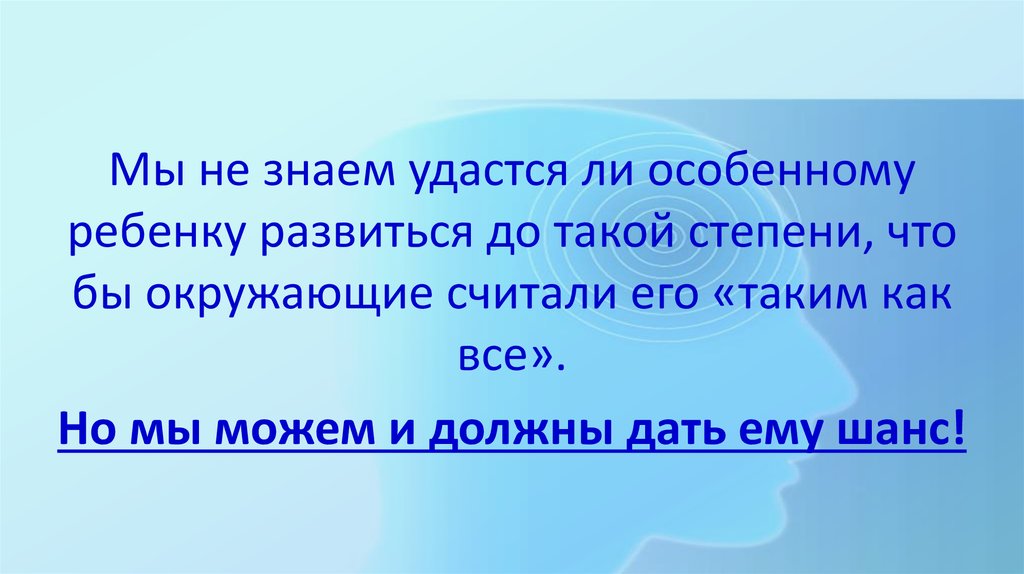 Мы не знаем удастся ли особенному ребенку развиться до такой степени, что бы окружающие считали его «таким как все».

Но мы можем и должны дать ему шанс!